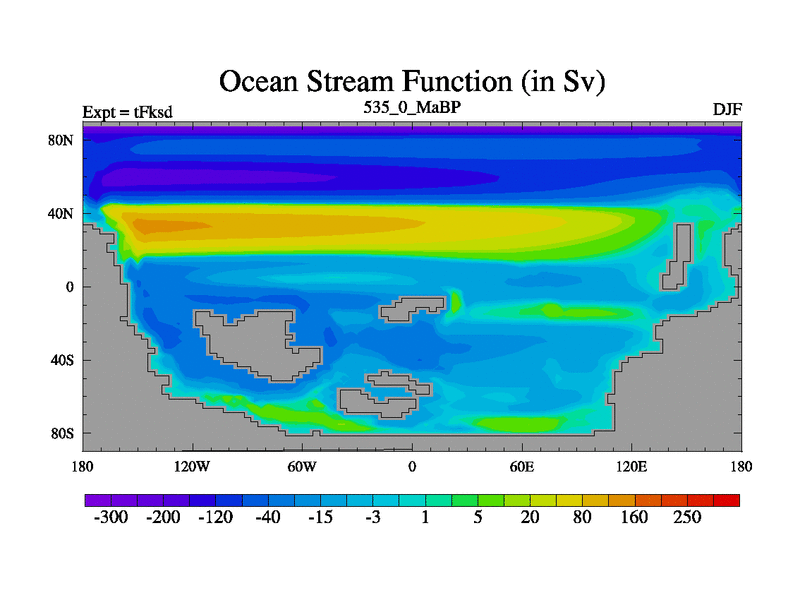 Ocean Stream Function (in Sv)

Expt = tFksd
535_0_MaBP
DJF

80N
40N
0
40S
80S

180
120W
60W
0
60E
120E
180

-300 -200 -120 -40 -15 -3 1 5 20 80 160 250